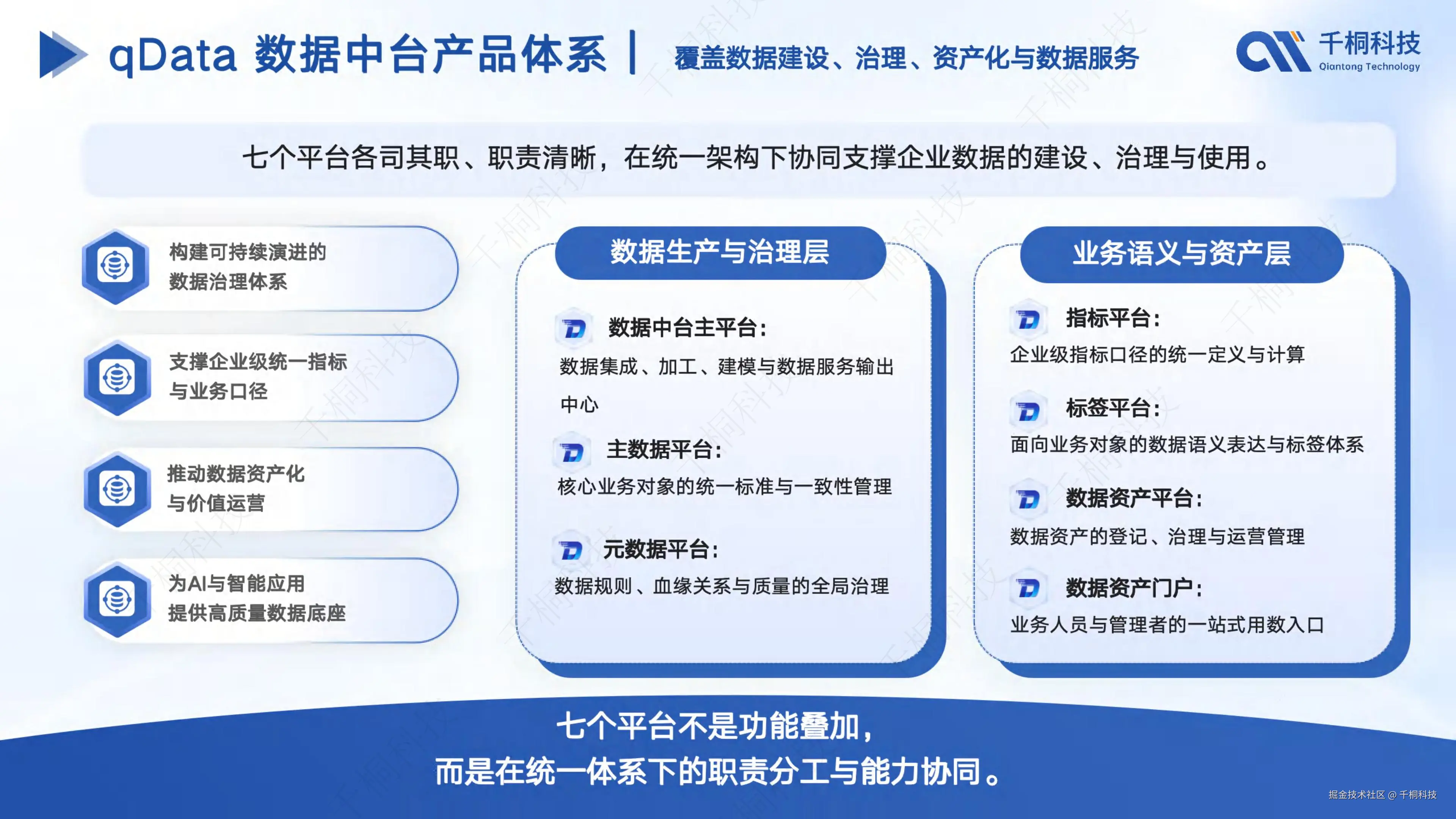 qData 数据中台产品体系 | 覆盖数据建设、治理、资产化与数据服务

千桐科技
Qiantong Technology

七个平台各司其职、职责清晰，在统一架构下协同支撑企业数据的建设、治理与使用。

构建可持续演进的数据治理体系

支撑企业级统一指标与业务口径

推动数据资产化与价值运营

为AI与智能应用提供高质量数据底座

数据生产与治理层

数据中台主平台：
数据集成、加工、建模与数据服务输出中心

主数据平台：
核心业务对象的统一标准与一致性管理

元数据平台：
数据规则、血缘关系与质量的全局治理

业务语义与资产层

指标平台：
企业级指标口径的统一定义与计算

标签平台：
面向业务对象的数据语义表达与标签体系

数据资产平台：
数据资产的登记、治理与运营管理

数据资产门户：
业务人员与管理者的一站式用数入口

七个平台不是功能叠加，
而是在统一体系下的职责分工与能力协同。

掘金技术社区 @ 千桐科技